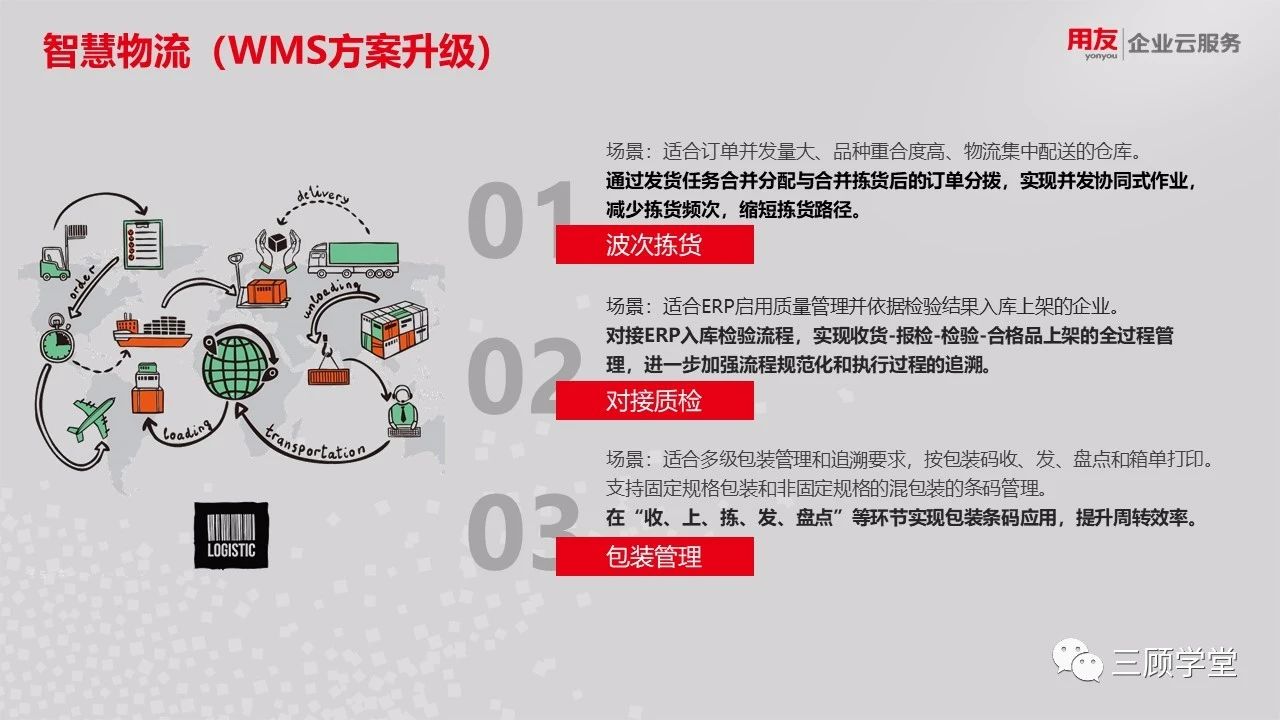 智慧物流（WMS方案升级）

用友 yonyou 企业云服务

delivery

order

unloading

loading

transportation

LOGISTIC

01

场景：适合订单并发量大、品种重合度高、物流集中配送的仓库。

通过发货任务合并分配与合并拣货后的订单分拨，实现并发协同式作业，减少拣货频次，缩短拣货路径。

波次拣货

02

场景：适合ERP启用质量管理并依据检验结果入库上架的企业。

对接ERP入库检验流程，实现收货-报检-检验-合格品上架的全过程管理，进一步加强流程规范化和执行过程的追溯。

对接质检

03

场景：适合多级包装管理和追溯要求，按包装码收、发、盘点和箱单打印。

支持固定规格包装和非固定规格的混包装的条码管理。

在“收、上、拣、发、盘点”等环节实现包装条码应用，提升周转效率。

包装管理

三顾学堂